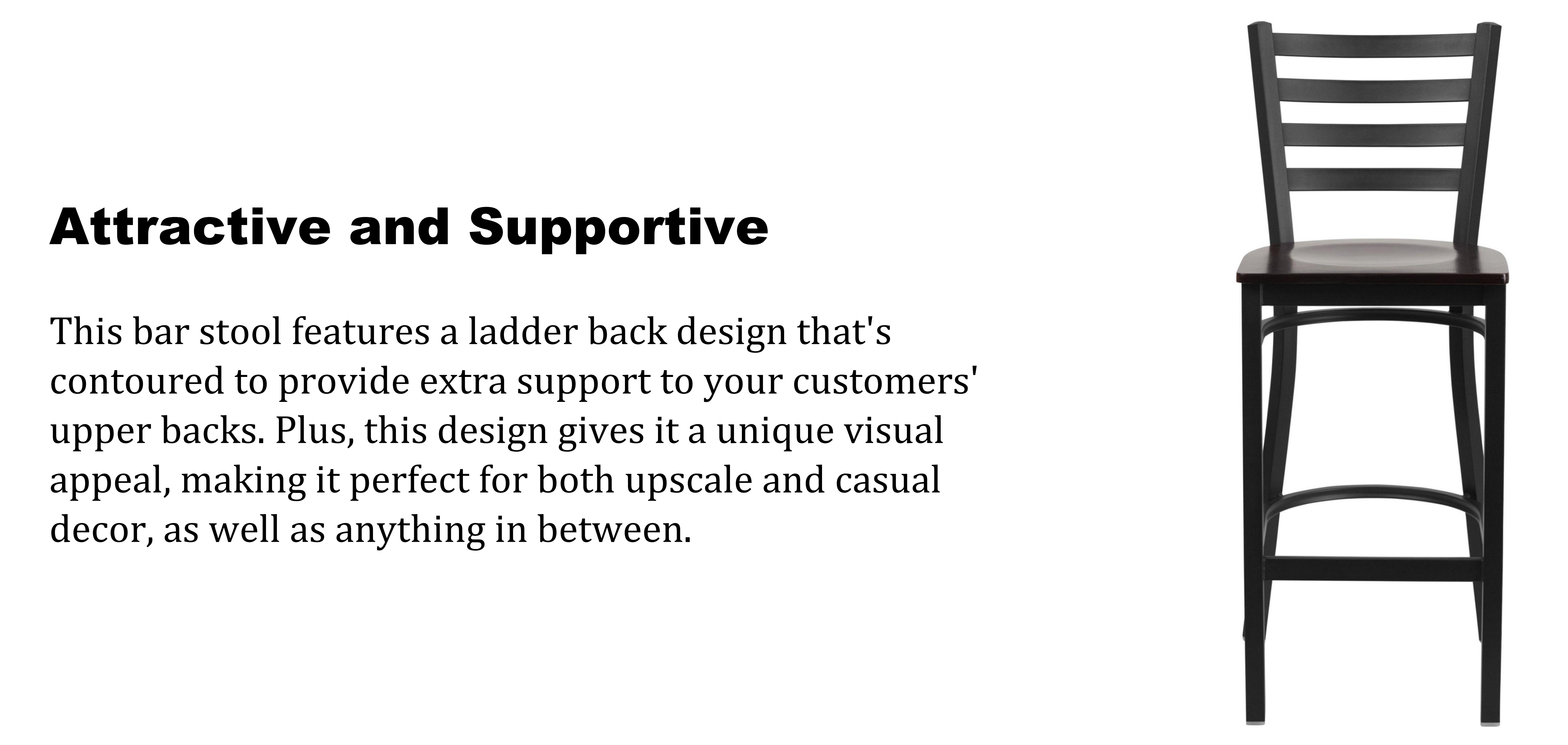 Attractive and Supportive

This bar stool features a ladder back design that's contoured to provide extra support to your customers' upper backs. Plus, this design gives it a unique visual appeal, making it perfect for both upscale and casual decor, as well as anything in between.